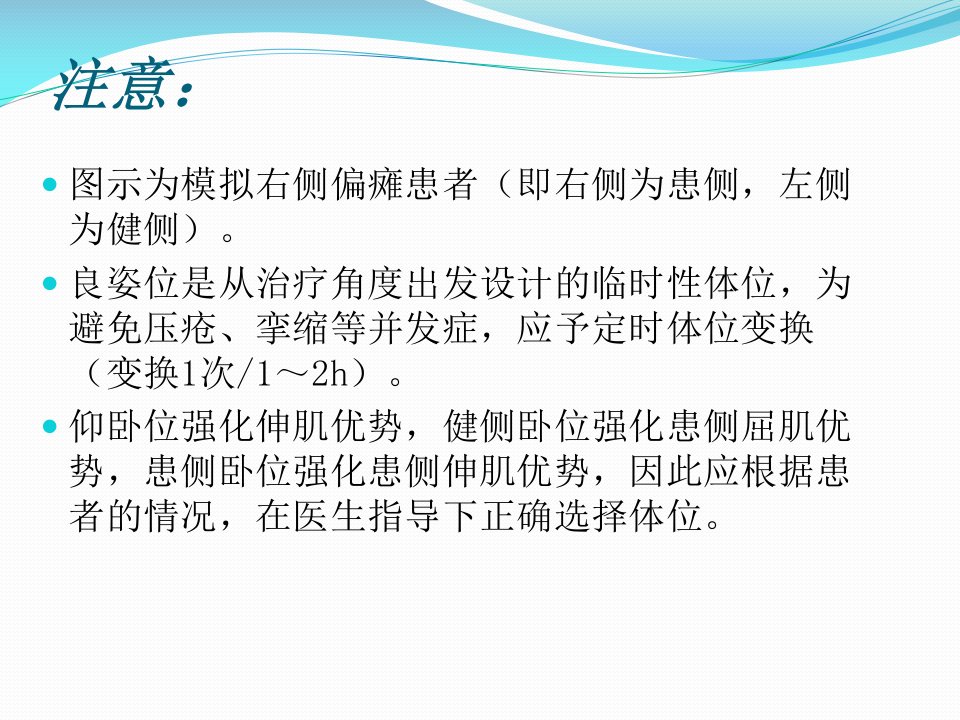 注意：

图示为模拟右侧偏瘫患者（即右侧为患侧，左侧为健侧）。

良姿位是从治疗角度出发设计的临时性体位，为避免压疮、挛缩等并发症，应予定时体位变换（变换1次/1～2h）。

仰卧位强化伸肌优势，健侧卧位强化患侧屈肌优势，患侧卧位强化患侧伸肌优势，因此应根据患者的情况，在医生指导下正确选择体位。